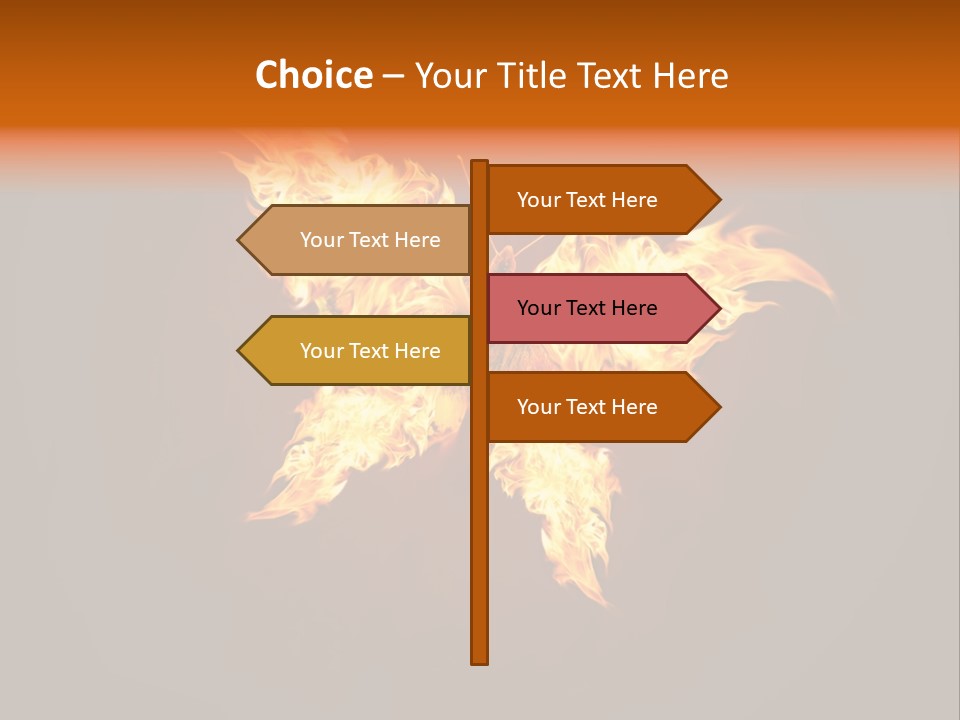 Choice – Your Title Text Here

Your Text Here

Your Text Here

Your Text Here

Your Text Here

Your Text Here